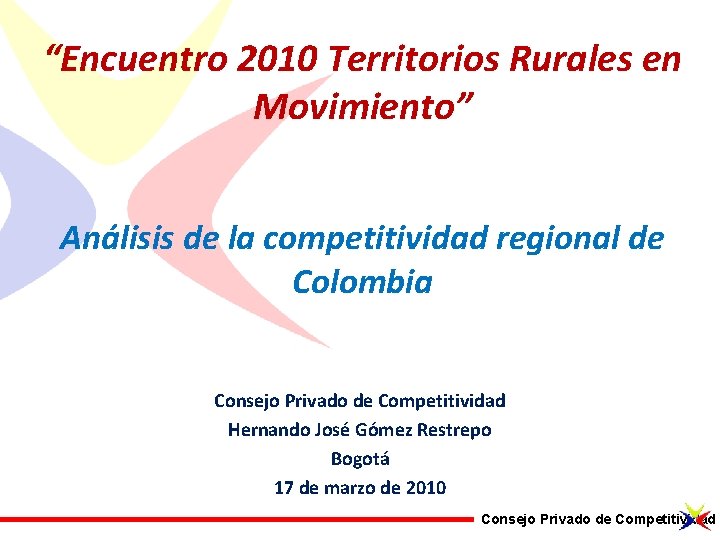 “Encuentro 2010 Territorios Rurales en Movimiento”

Análisis de la competitividad regional de Colombia

Consejo Privado de Competitividad
Hernando José Gómez Restrepo
Bogotá
17 de marzo de 2010

Consejo Privado de Competitividad